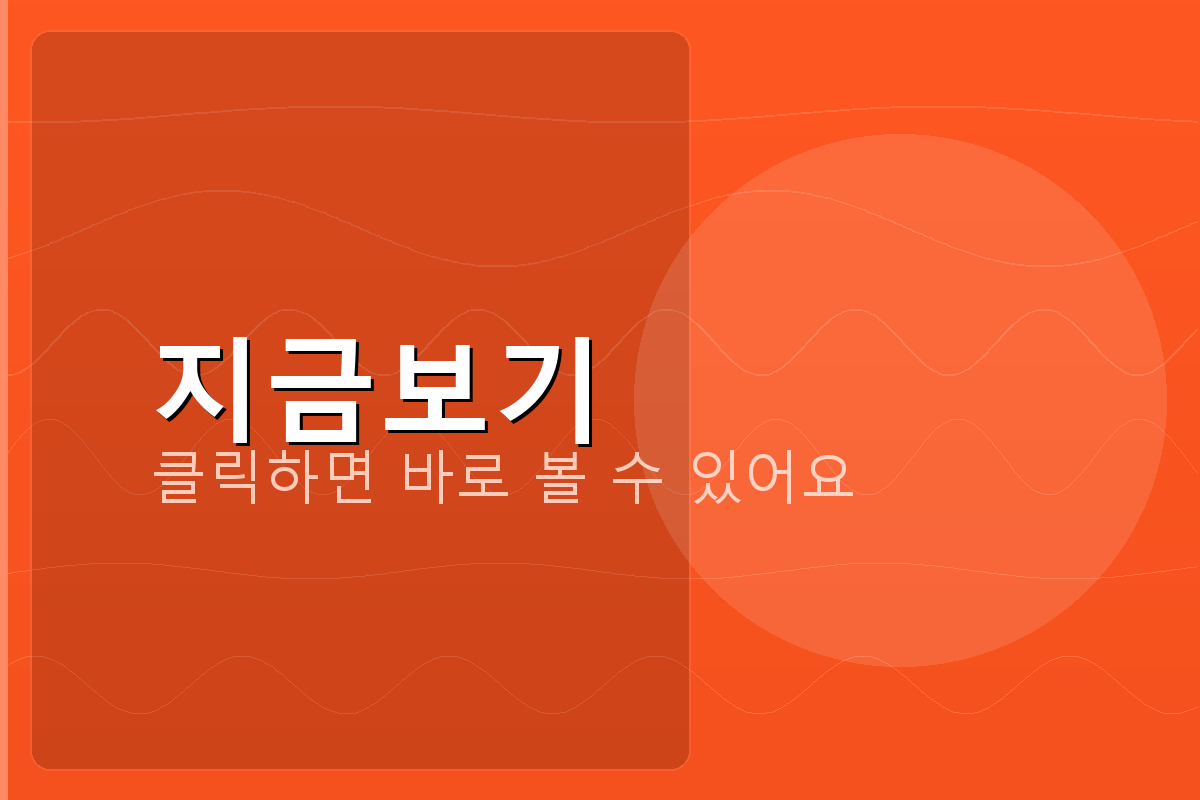 지금보기
클릭하면 바로 볼 수 있어요